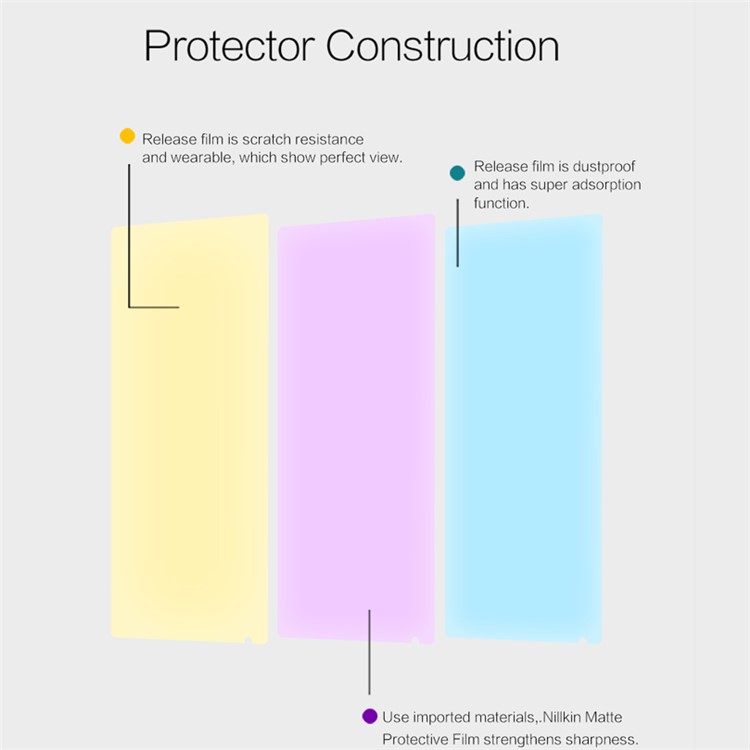 Protector Construction

Release film is scratch resistance and wearable, which show perfect view.

Release film is dustproof and has super adsorption function.

Use imported materials,.Nillkin Matte Protective Film strengthens sharpness.